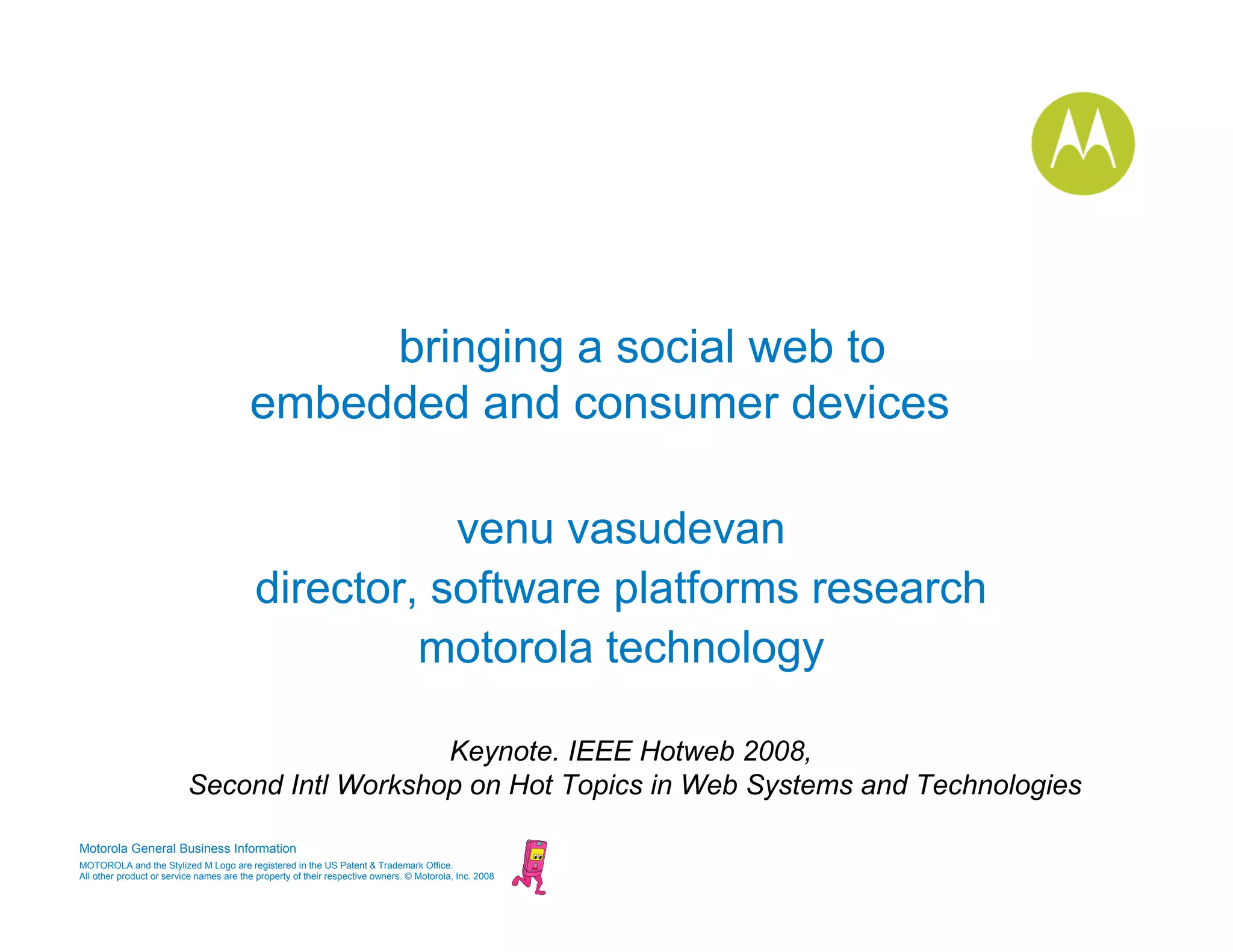 bringing a social web to embedded and consumer devices

venu vasudevan
director, software platforms research
motorola technology

Keynote. IEEE Hotweb 2008,
Second Intl Workshop on Hot Topics in Web Systems and Technologies

Motorola General Business Information
MOTOROLA and the Stylized M Logo are registered in the US Patent & Trademark Office.
All other product or service names are the property of their respective owners. © Motorola, Inc. 2008